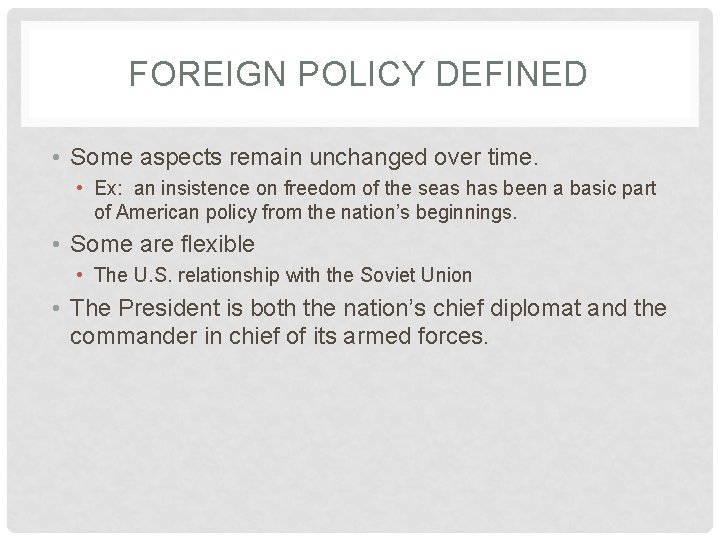 FOREIGN POLICY DEFINED

• Some aspects remain unchanged over time.
  • Ex: an insistence on freedom of the seas has been a basic part of American policy from the nation's beginnings.
• Some are flexible
  • The U.S. relationship with the Soviet Union
• The President is both the nation's chief diplomat and the commander in chief of its armed forces.